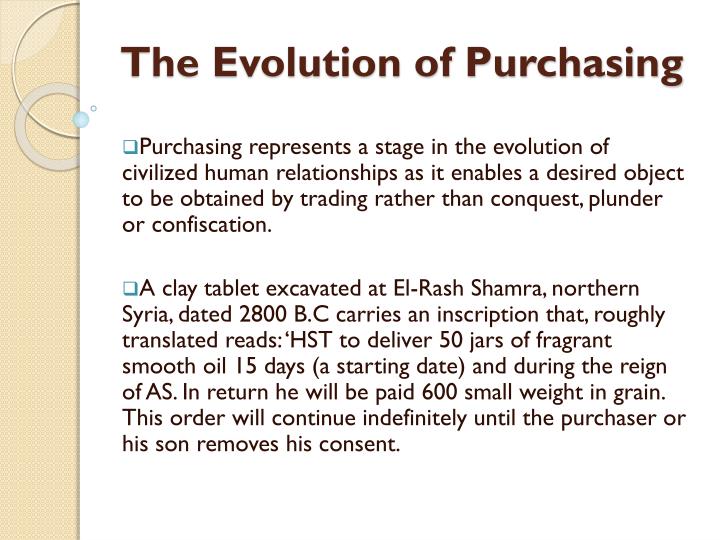 The Evolution of Purchasing

❑Purchasing represents a stage in the evolution of civilized human relationships as it enables a desired object to be obtained by trading rather than conquest, plunder or confiscation.

❑A clay tablet excavated at El-Rash Shamra, northern Syria, dated 2800 B.C carries an inscription that, roughly translated reads: 'HST to deliver 50 jars of fragrant smooth oil 15 days (a starting date) and during the reign of AS. In return he will be paid 600 small weight in grain. This order will continue indefinitely until the purchaser or his son removes his consent.